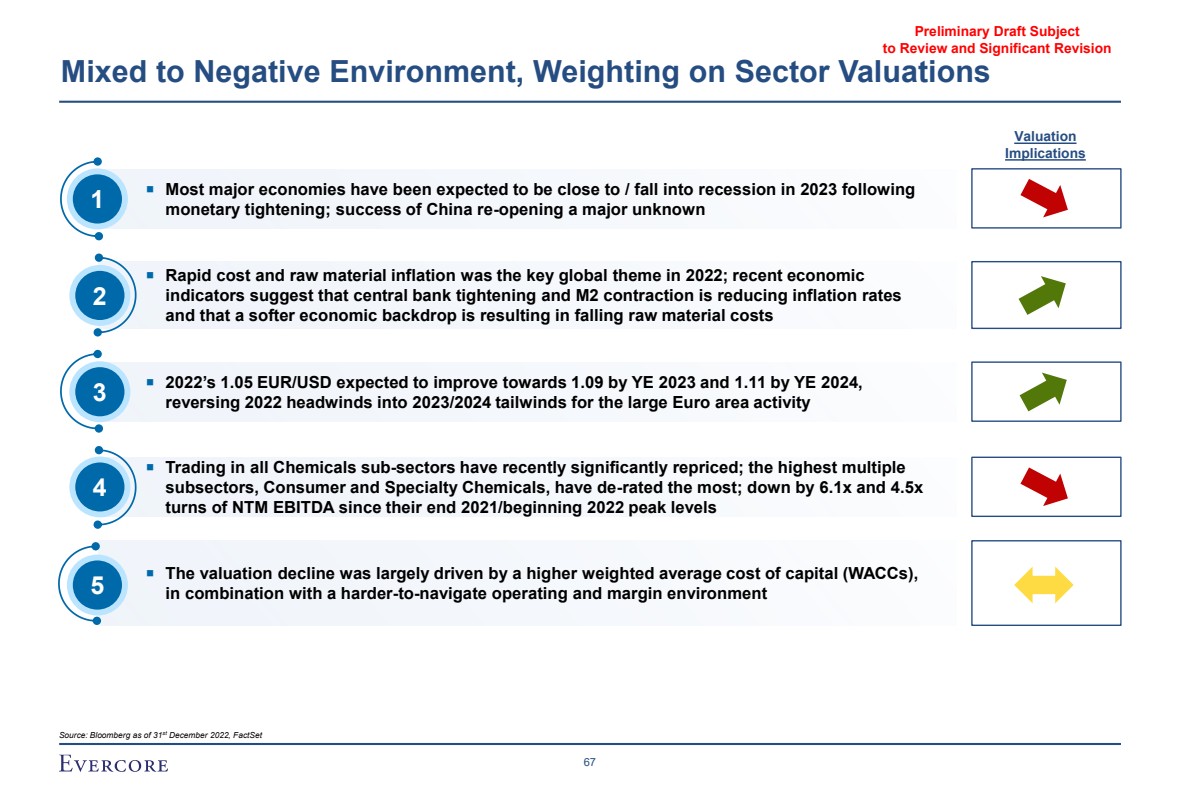 Preliminary Draft Subject to Review and Significant Revision

Mixed to Negative Environment, Weighting on Sector Valuations

Valuation Implications

1
▪ Most major economies have been expected to be close to / fall into recession in 2023 following monetary tightening; success of China re-opening a major unknown

2
▪ Rapid cost and raw material inflation was the key global theme in 2022; recent economic indicators suggest that central bank tightening and M2 contraction is reducing inflation rates and that a softer economic backdrop is resulting in falling raw material costs

3
▪ 2022's 1.05 EUR/USD expected to improve towards 1.09 by YE 2023 and 1.11 by YE 2024, reversing 2022 headwinds into 2023/2024 tailwinds for the large Euro area activity

4
▪ Trading in all Chemicals sub-sectors have recently significantly repriced; the highest multiple subsectors, Consumer and Specialty Chemicals, have de-rated the most; down by 6.1x and 4.5x turns of NTM EBITDA since their end 2021/beginning 2022 peak levels

5
▪ The valuation decline was largely driven by a higher weighted average cost of capital (WACCs), in combination with a harder-to-navigate operating and margin environment

Source: Bloomberg as of 31$^{st}$ December 2022, FactSet

EVERCORE

67